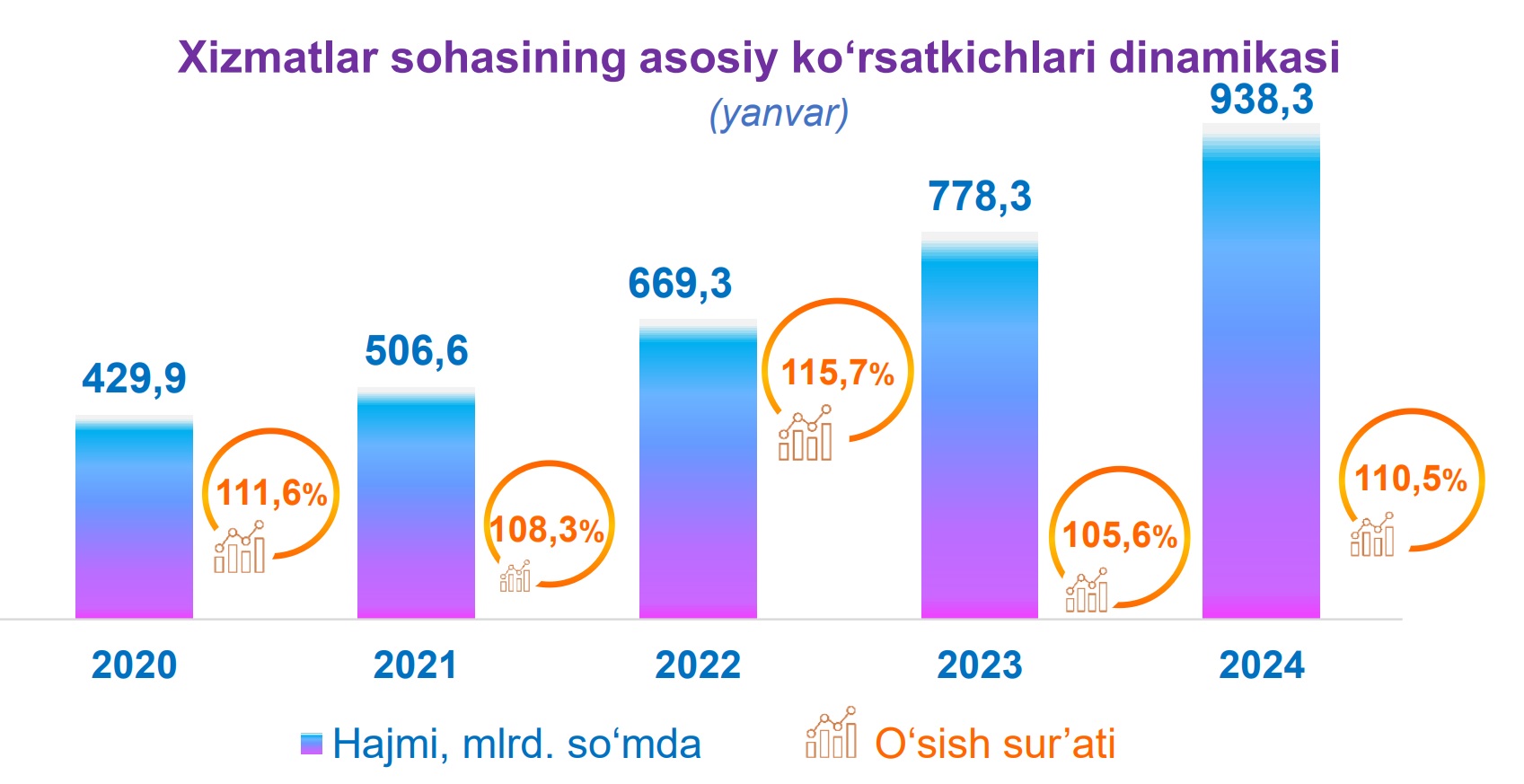 Xizmatlar sohasining asosiy ko‘rsatkichlari dinamikasi
(yanvar)

429,9
111,6%
506,6
108,3%
669,3
115,7%
778,3
105,6%
938,3
110,5%

2020
2021
2022
2023
2024

Hajmi, mlrd. so‘mda
O‘sish sur’ati